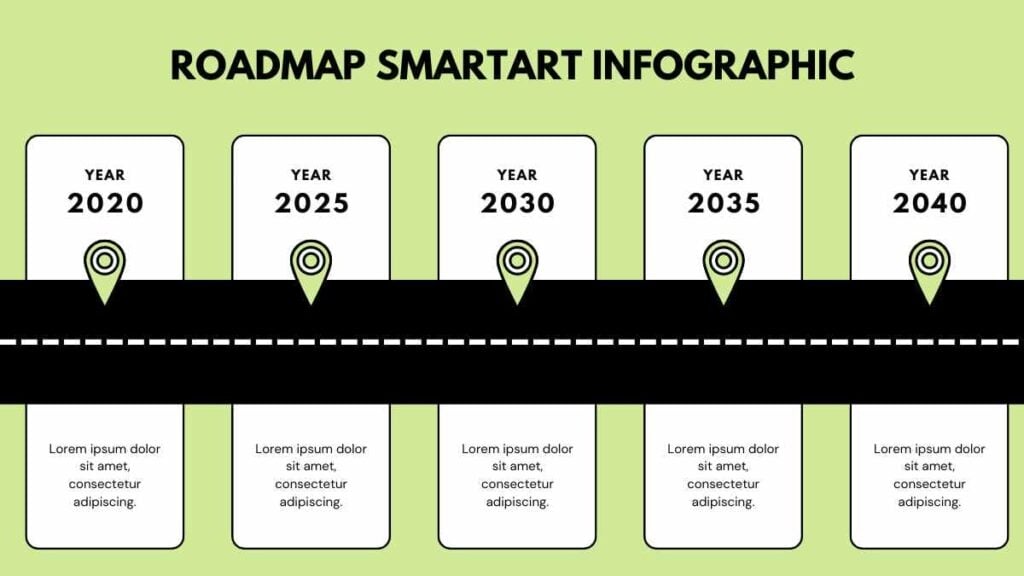 ROADMAP SMARTART INFOGRAPHIC

YEAR
2020

Lorem ipsum dolor sit amet, consectetur adipiscing.

YEAR
2025

Lorem ipsum dolor sit amet, consectetur adipiscing.

YEAR
2030

Lorem ipsum dolor sit amet, consectetur adipiscing.

YEAR
2035

Lorem ipsum dolor sit amet, consectetur adipiscing.

YEAR
2040

Lorem ipsum dolor sit amet, consectetur adipiscing.